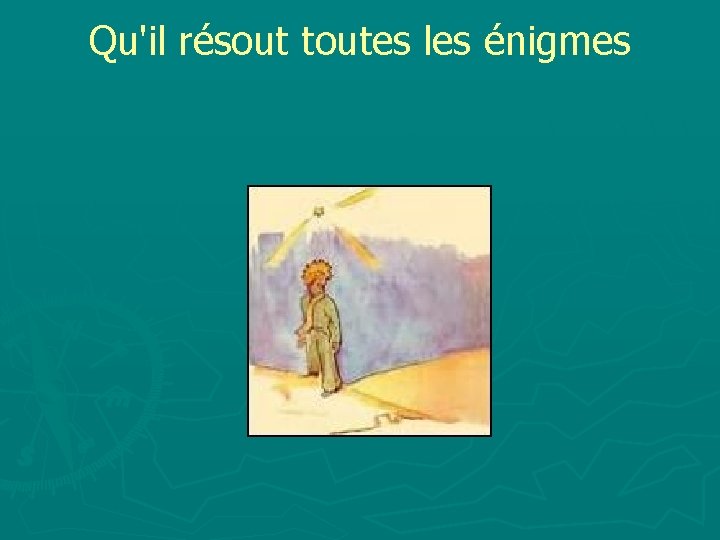 Qu'il résout toutes les énigmes